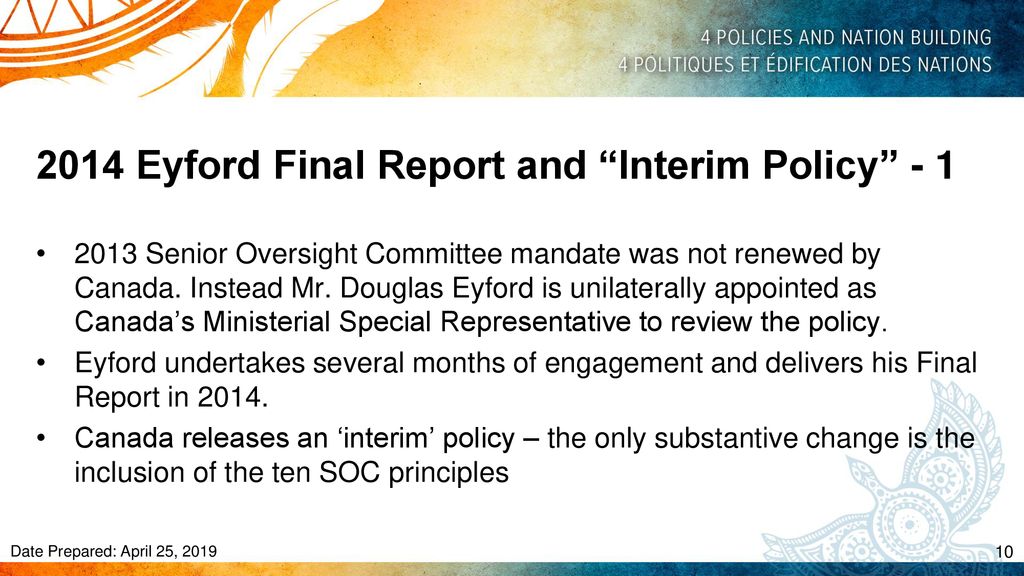 4 POLICIES AND NATION BUILDING
4 POLITIQUES ET ÉDIFICATION DES NATIONS

2014 Eyford Final Report and “Interim Policy” - 1

• 2013 Senior Oversight Committee mandate was not renewed by Canada. Instead Mr. Douglas Eyford is unilaterally appointed as Canada’s Ministerial Special Representative to review the policy.

• Eyford undertakes several months of engagement and delivers his Final Report in 2014.

• Canada releases an ‘interim’ policy – the only substantive change is the inclusion of the ten SOC principles

Date Prepared: April 25, 2019

10